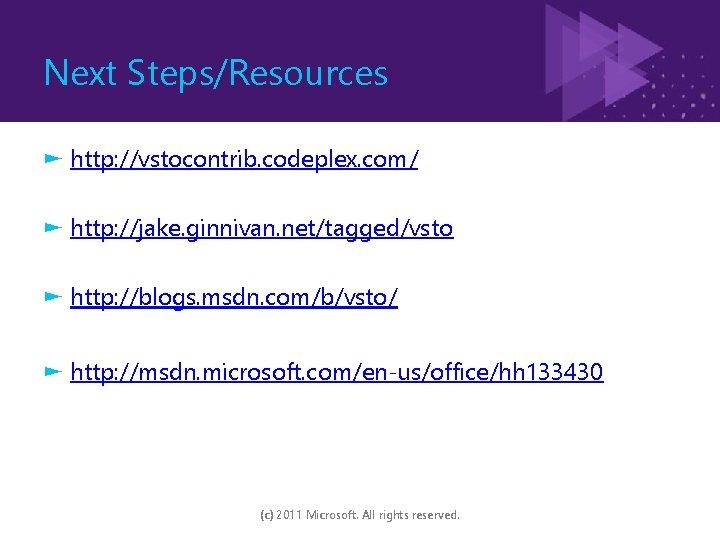 Next Steps/Resources

http://vstocontrib.codeplex.com/

http://jake.ginnivan.net/tagged/vsto

http://blogs.msdn.com/b/vsto/

http://msdn.microsoft.com/en-us/office/hh133430

(c) 2011 Microsoft. All rights reserved.